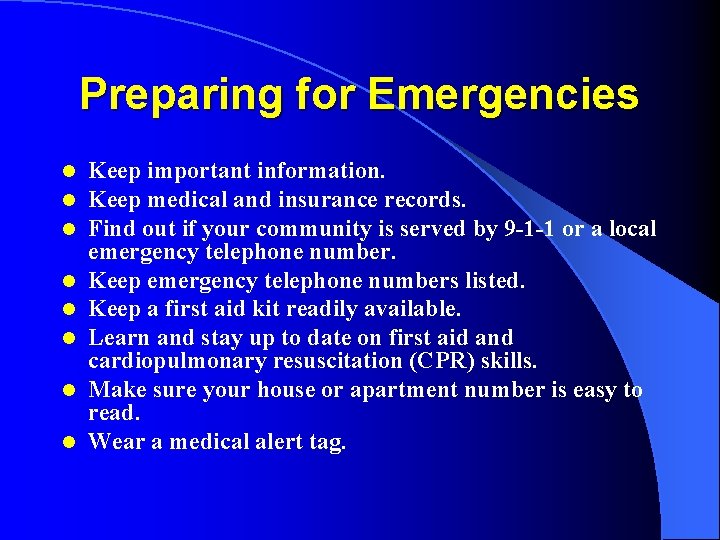 Preparing for Emergencies

- Keep important information.
- Keep medical and insurance records.
- Find out if your community is served by 9-1-1 or a local emergency telephone number.
- Keep emergency telephone numbers listed.
- Keep a first aid kit readily available.
- Learn and stay up to date on first aid and cardiopulmonary resuscitation (CPR) skills.
- Make sure your house or apartment number is easy to read.
- Wear a medical alert tag.